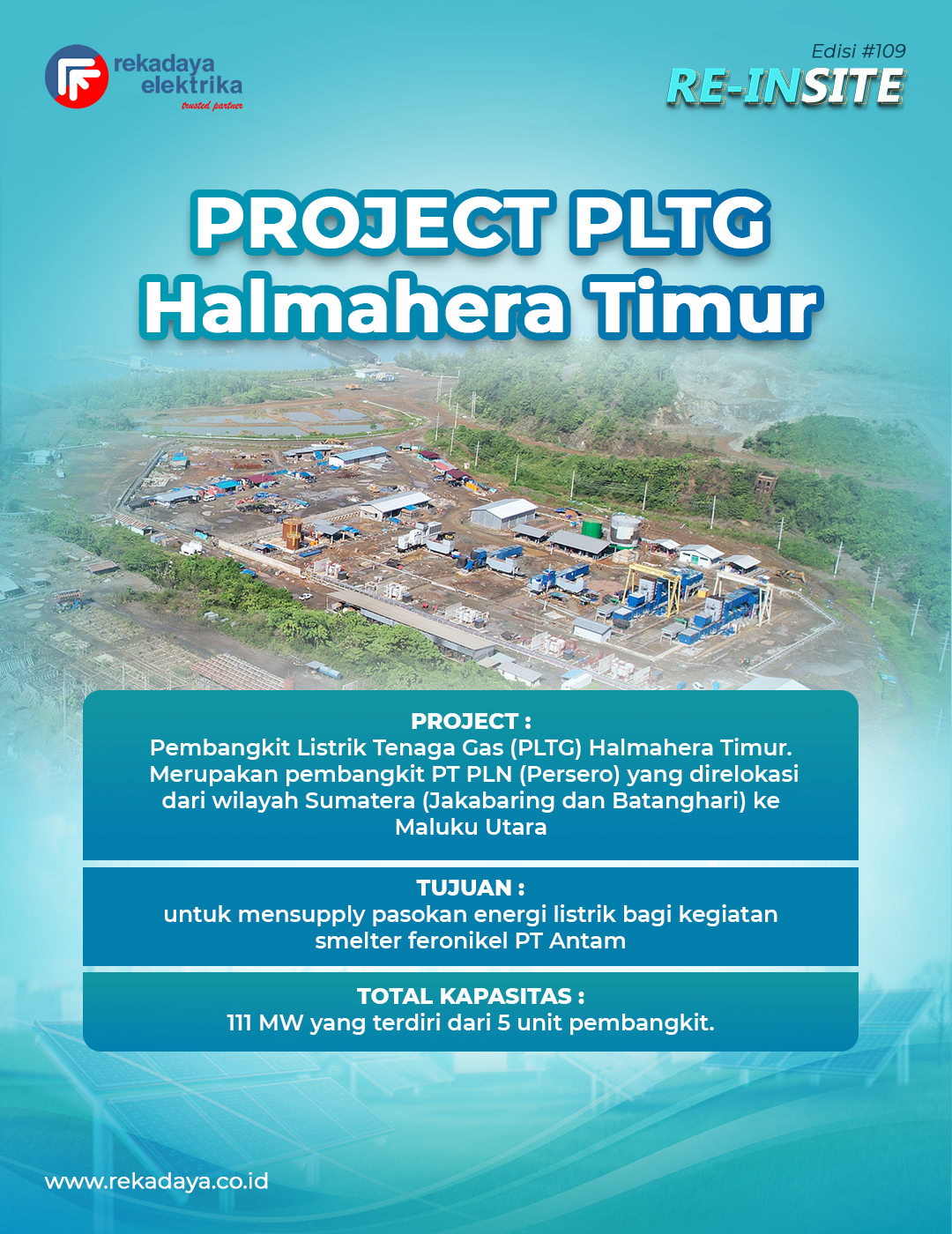 rekadaya elektrika
trusted partner

Edisi #109
RE-INSITE

PROJECT PLTG
Halmahera Timur

PROJECT :
Pembangkit Listrik Tenaga Gas (PLTG) Halmahera Timur. Merupakan pembangkit PT PLN (Persero) yang direlokasi dari wilayah Sumatera (Jakabaring dan Batanghari) ke Maluku Utara

TUJUAN :
untuk mensupply pasokan energi listrik bagi kegiatan smelter feronikel PT Antam

TOTAL KAPASITAS :
111 MW yang terdiri dari 5 unit pembangkit.

www.rekadaya.co.id